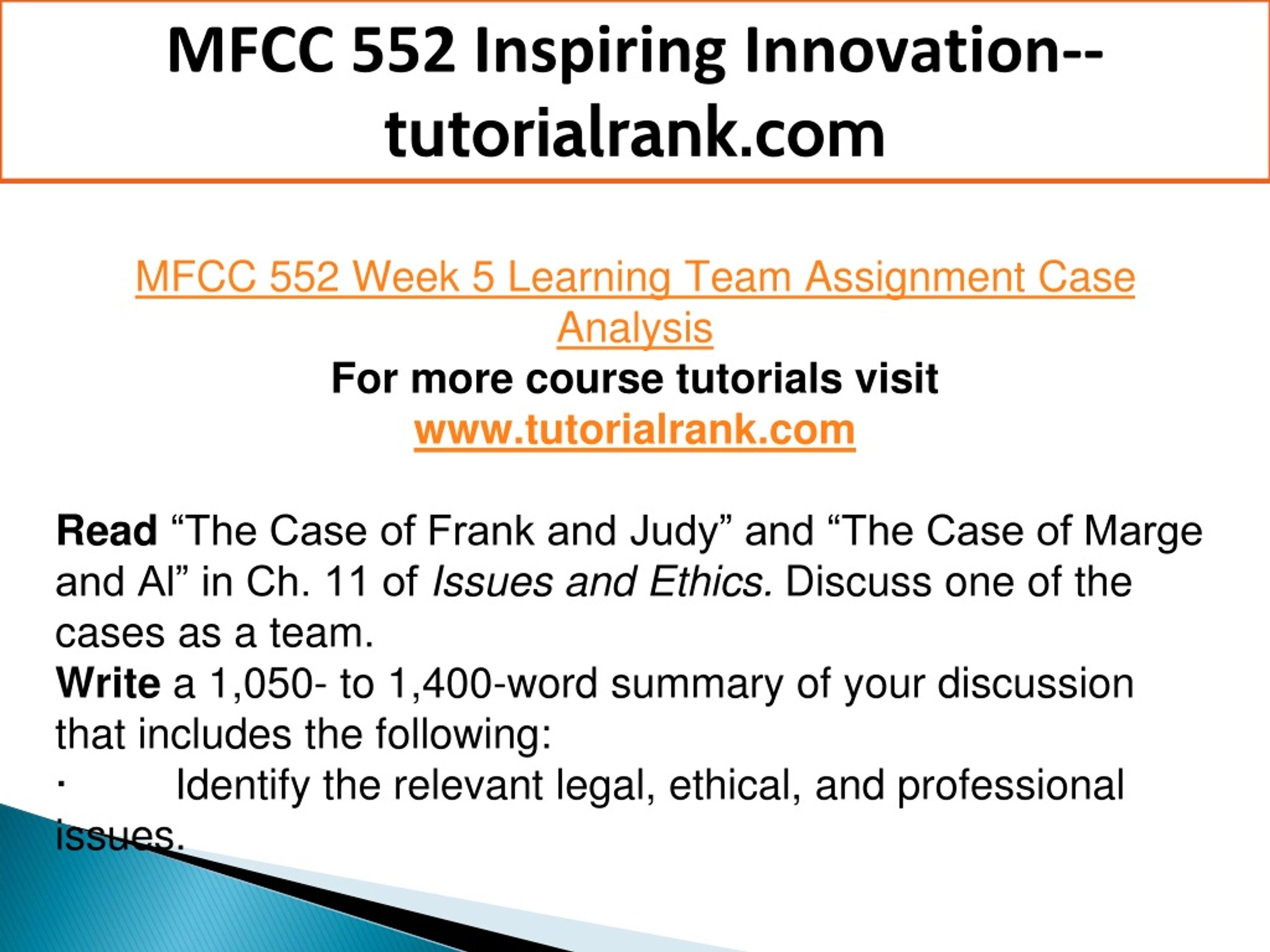 MFCC 552 Inspiring Innovation--tutorialrank.com

MFCC 552 Week 5 Learning Team Assignment Case Analysis
For more course tutorials visit
www.tutorialrank.com

Read “The Case of Frank and Judy” and “The Case of Marge and Al” in Ch. 11 of Issues and Ethics. Discuss one of the cases as a team.
Write a 1,050- to 1,400-word summary of your discussion that includes the following:
· Identify the relevant legal, ethical, and professional issues.